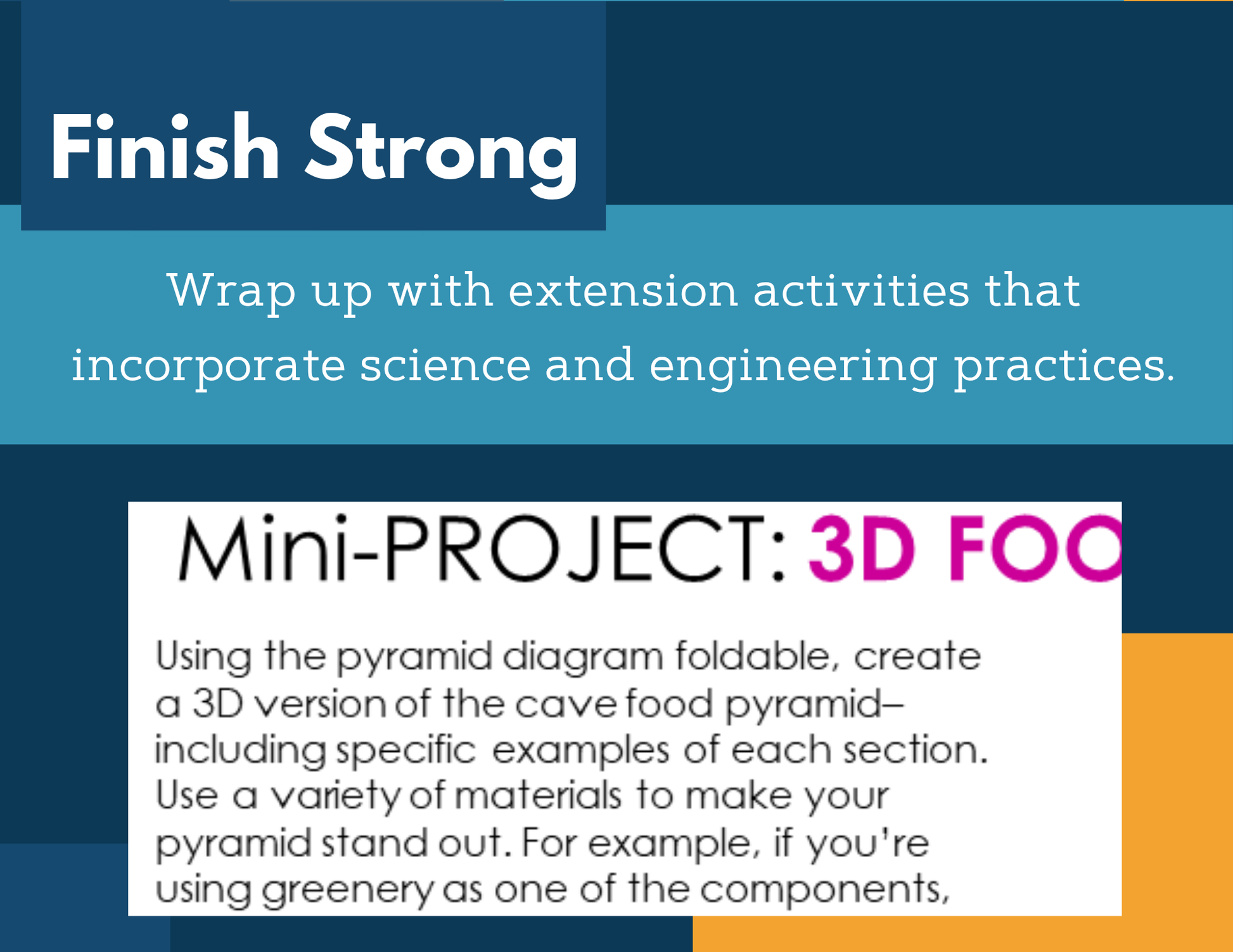 Finish Strong

Wrap up with extension activities that incorporate science and engineering practices.

Mini-PROJECT: 3D FOO

Using the pyramid diagram foldable, create a 3D version of the cave food pyramid– including specific examples of each section. Use a variety of materials to make your pyramid stand out. For example, if you're using greenery as one of the components,